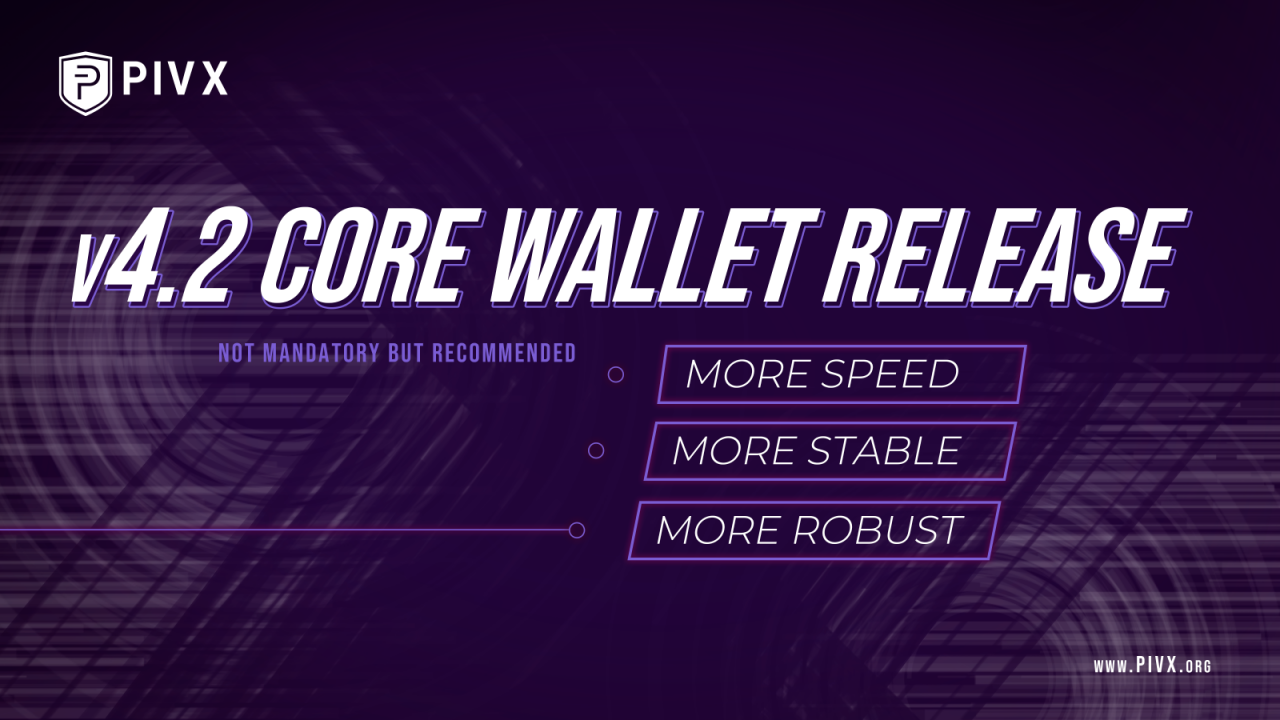 PIVX

v4.2 CORE WALLET RELEASE

NOT MANDATORY BUT RECOMMENDED

MORE SPEED

MORE STABLE

MORE ROBUST

www.PIVX.org